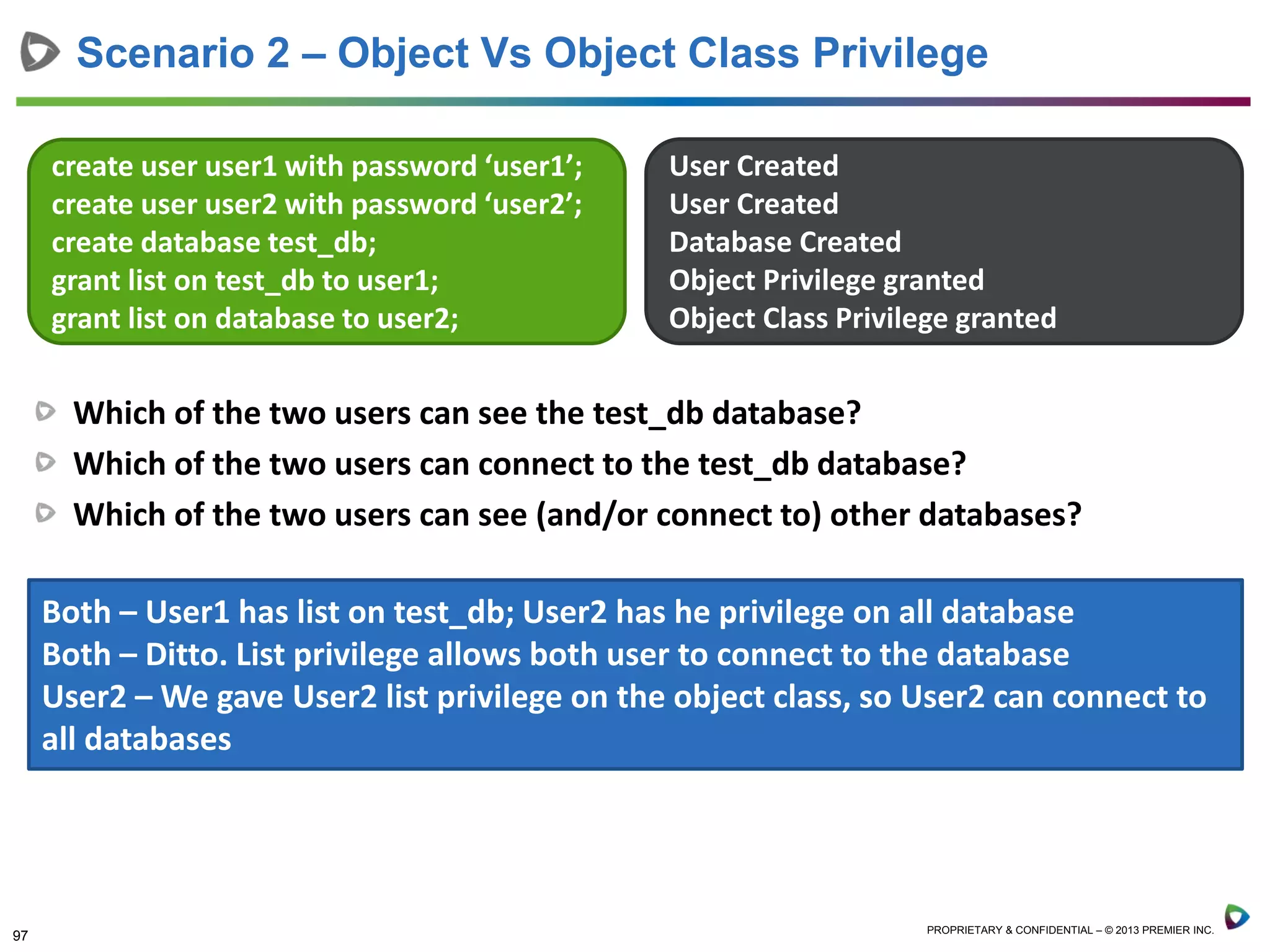 Scenario 2 – Object Vs Object Class Privilege

create user user1 with password ‘user1’;
create user user2 with password ‘user2’;
create database test_db;
grant list on test_db to user1;
grant list on database to user2;

User Created
User Created
Database Created
Object Privilege granted
Object Class Privilege granted

Which of the two users can see the test_db database?

Which of the two users can connect to the test_db database?

Which of the two users can see (and/or connect to) other databases?

Both – User1 has list on test_db; User2 has he privilege on all database
Both – Ditto. List privilege allows both user to connect to the database
User2 – We gave User2 list privilege on the object class, so User2 can connect to all databases

97

PROPRIETARY & CONFIDENTIAL – © 2013 PREMIER INC.